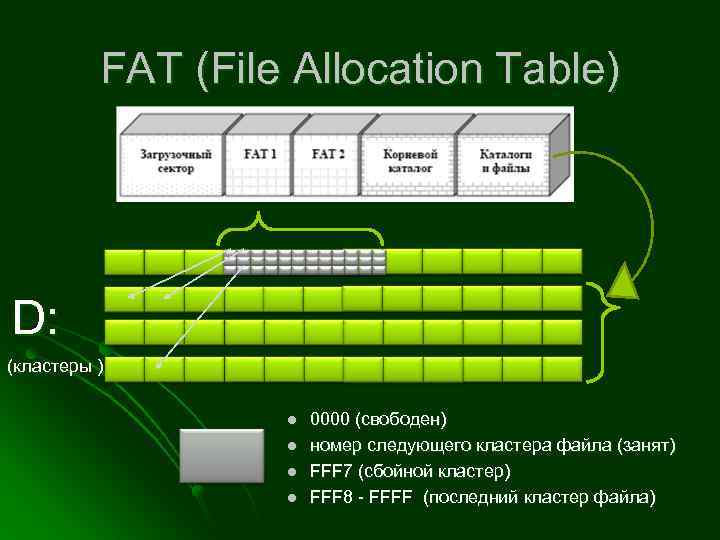 FAT (File Allocation Table)

Загрузочный сектор

FAT 1

FAT 2

Корневой каталог

Каталоги и файлы

D:

(кластеры )

- 0000 (свободен)
- номер следующего кластера файла (занят)
- FFF7 (сбойной кластер)
- FFF8 - FFFF (последний кластер файла)